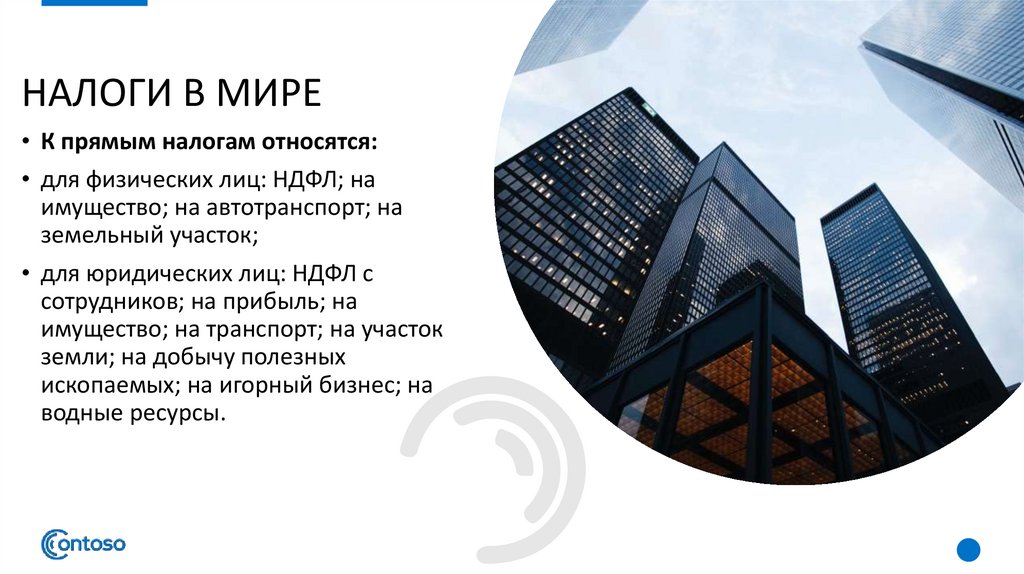 НАЛОГИ В МИРЕ

• К прямым налогам относятся:

• для физических лиц: НДФЛ; на имущество; на автотранспорт; на земельный участок;

• для юридических лиц: НДФЛ с сотрудников; на прибыль; на имущество; на транспорт; на участок земли; на добычу полезных ископаемых; на игорный бизнес; на водные ресурсы.

Contoso